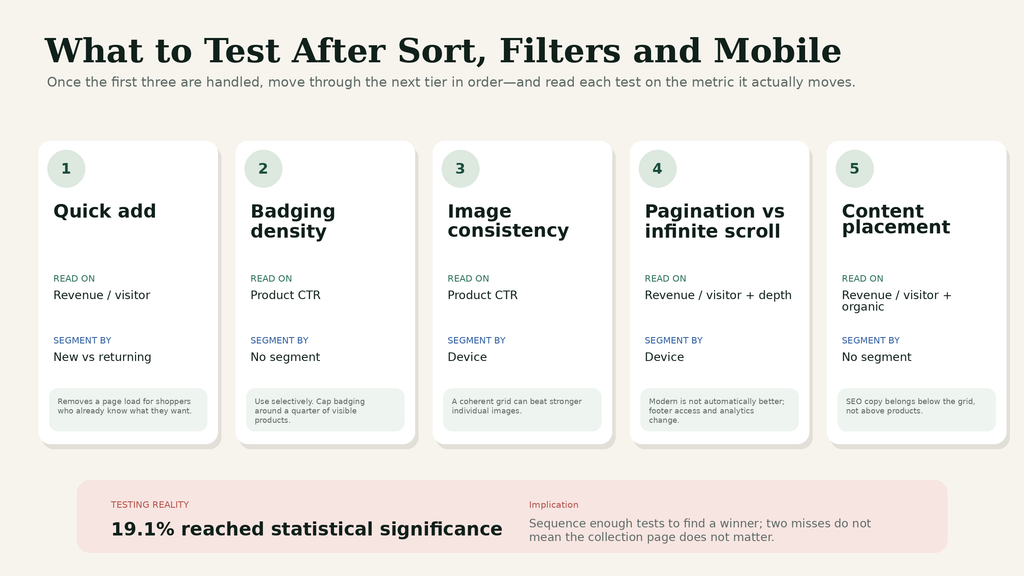 What to Test After Sort, Filters and Mobile

Once the first three are handled, move through the next tier in order—and read each test on the metric it actually moves.

1

Quick add

READ ON

Revenue / visitor

SEGMENT BY

New vs returning

Removes a page load for shoppers who already know what they want.

2

Badging density

READ ON

Product CTR

SEGMENT BY

No segment

Use selectively. Cap badging around a quarter of visible products.

3

Image consistency

READ ON

Product CTR

SEGMENT BY

Device

A coherent grid can beat stronger individual images.

4

Pagination vs infinite scroll

READ ON

Revenue / visitor + depth

SEGMENT BY

Device

Modern is not automatically better; footer access and analytics change.

5

Content placement

READ ON

Revenue / visitor + organic

SEGMENT BY

No segment

SEO copy belongs below the grid, not above products.

TESTING REALITY

19.1% reached statistical significance

Implication

Sequence enough tests to find a winner; two misses do not mean the collection page does not matter.